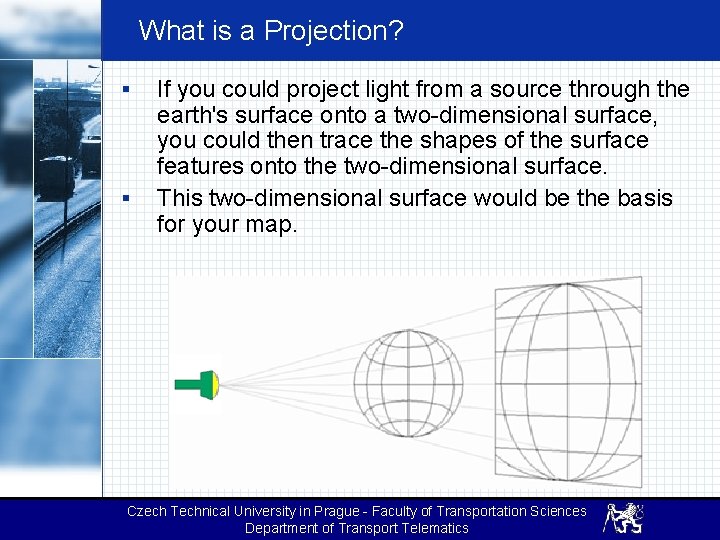 What is a Projection?

▪ If you could project light from a source through the earth's surface onto a two-dimensional surface, you could then trace the shapes of the surface features onto the two-dimensional surface.

▪ This two-dimensional surface would be the basis for your map.

Czech Technical University in Prague - Faculty of Transportation Sciences
Department of Transport Telematics